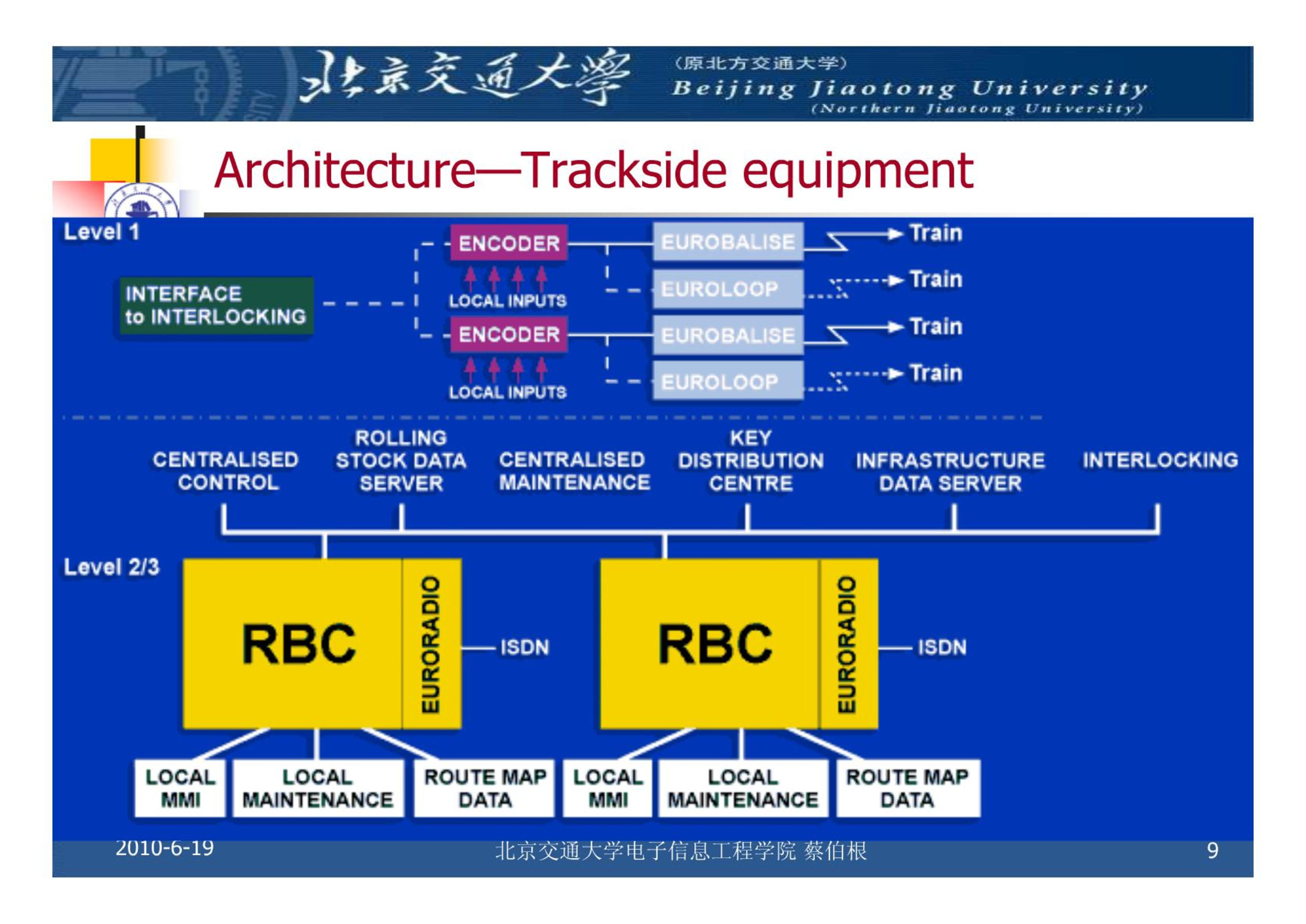 北京交通大學 （原北方交通大学）
Beijing Jiaotong University
(Northern Jiaotong University)

Architecture—Trackside equipment

Level 1

INTERFACE to INTERLOCKING

ENCODER
LOCAL INPUTS
ENCODER
LOCAL INPUTS

EUROBALISE
EUROLOOP
EUROBALISE
EUROLOOP

Train
Train
Train
Train

CENTRALISED CONTROL
ROLLING STOCK DATA SERVER
CENTRALISED MAINTENANCE
KEY DISTRIBUTION CENTRE
INFRASTRUCTURE DATA SERVER
INTERLOCKING

Level 2/3

RBC
EURORADIO
ISDN

RBC
EURORADIO
ISDN

LOCAL MMI
LOCAL MAINTENANCE
ROUTE MAP DATA
LOCAL MMI
LOCAL MAINTENANCE
ROUTE MAP DATA

2010-6-19
北京交通大学电子信息工程学院 蔡伯根
9